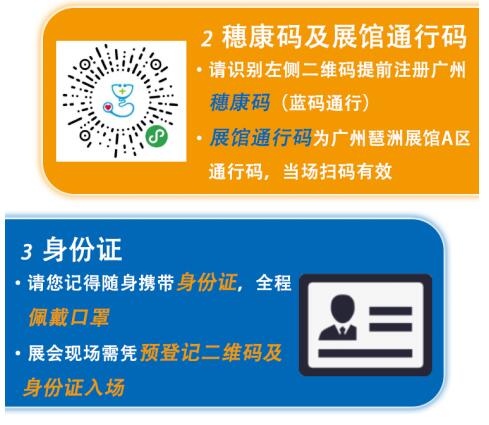 2 穗康码及展馆通行码

• 请识别左侧二维码提前注册广州穗康码（蓝码通行）

• 展馆通行码为广州琶洲展馆A区通行码，当场扫码有效

3 身份证

• 请您记得随身携带身份证，全程佩戴口罩

• 展会现场需凭预登记二维码及身份证入场